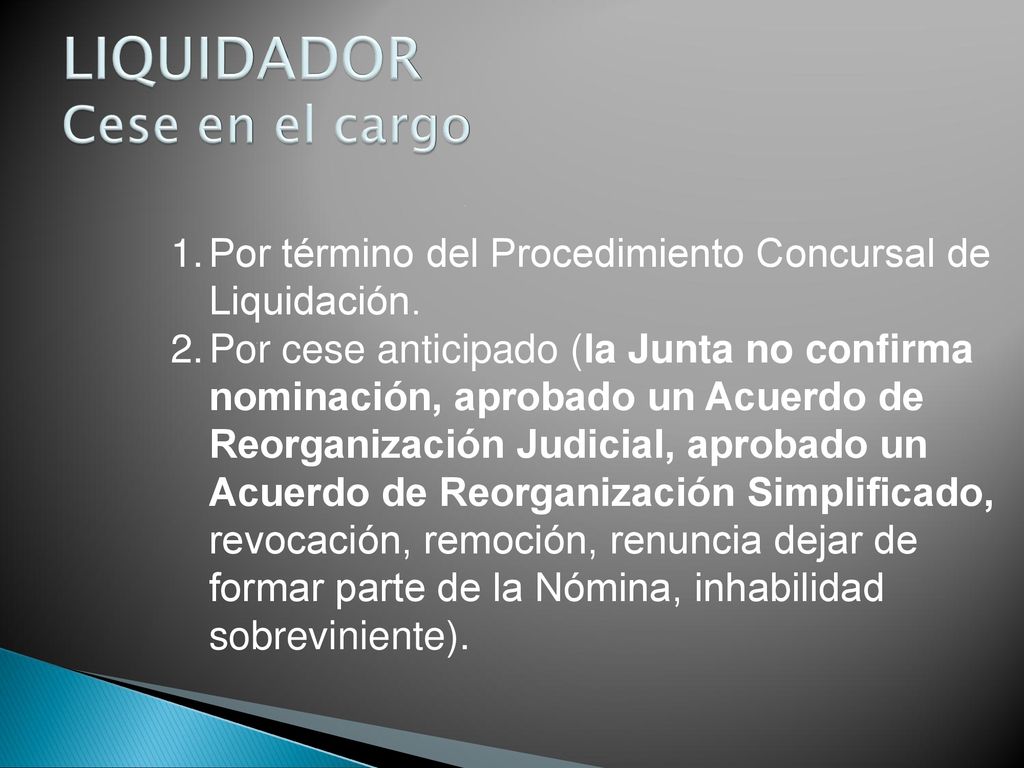 LIQUIDADOR
Cese en el cargo

1. Por término del Procedimiento Concursal de Liquidación.
2. Por cese anticipado (la Junta no confirma nominación, aprobado un Acuerdo de Reorganización Judicial, aprobado un Acuerdo de Reorganización Simplificado, revocación, remoción, renuncia dejar de formar parte de la Nómina, inhabilidad sobreviniente).